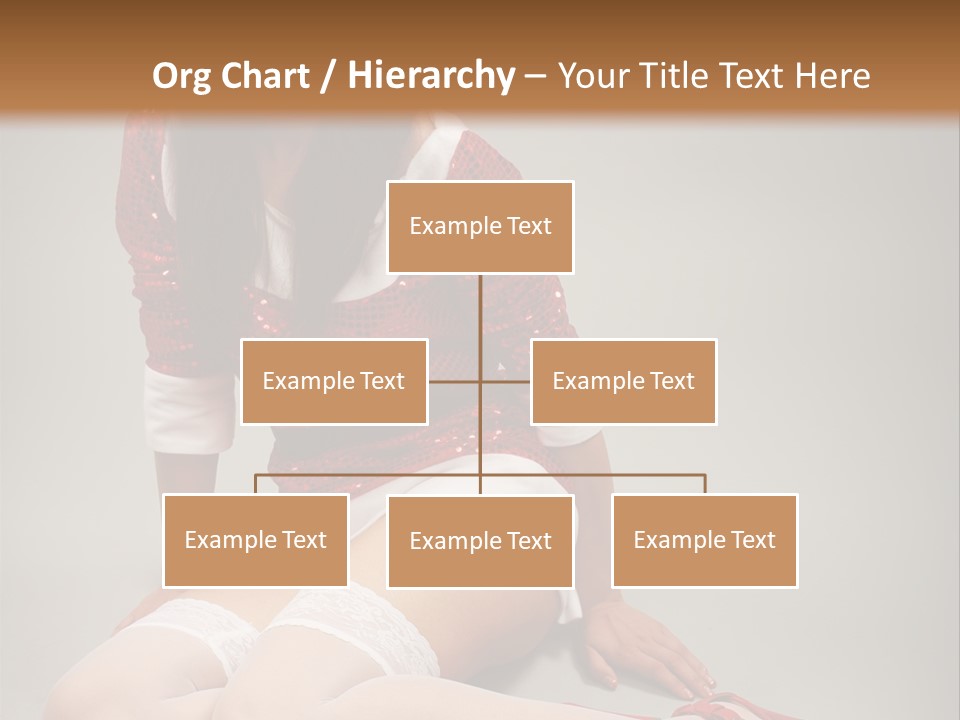 Org Chart / Hierarchy – Your Title Text Here

Example Text

Example Text

Example Text

Example Text

Example Text

Example Text